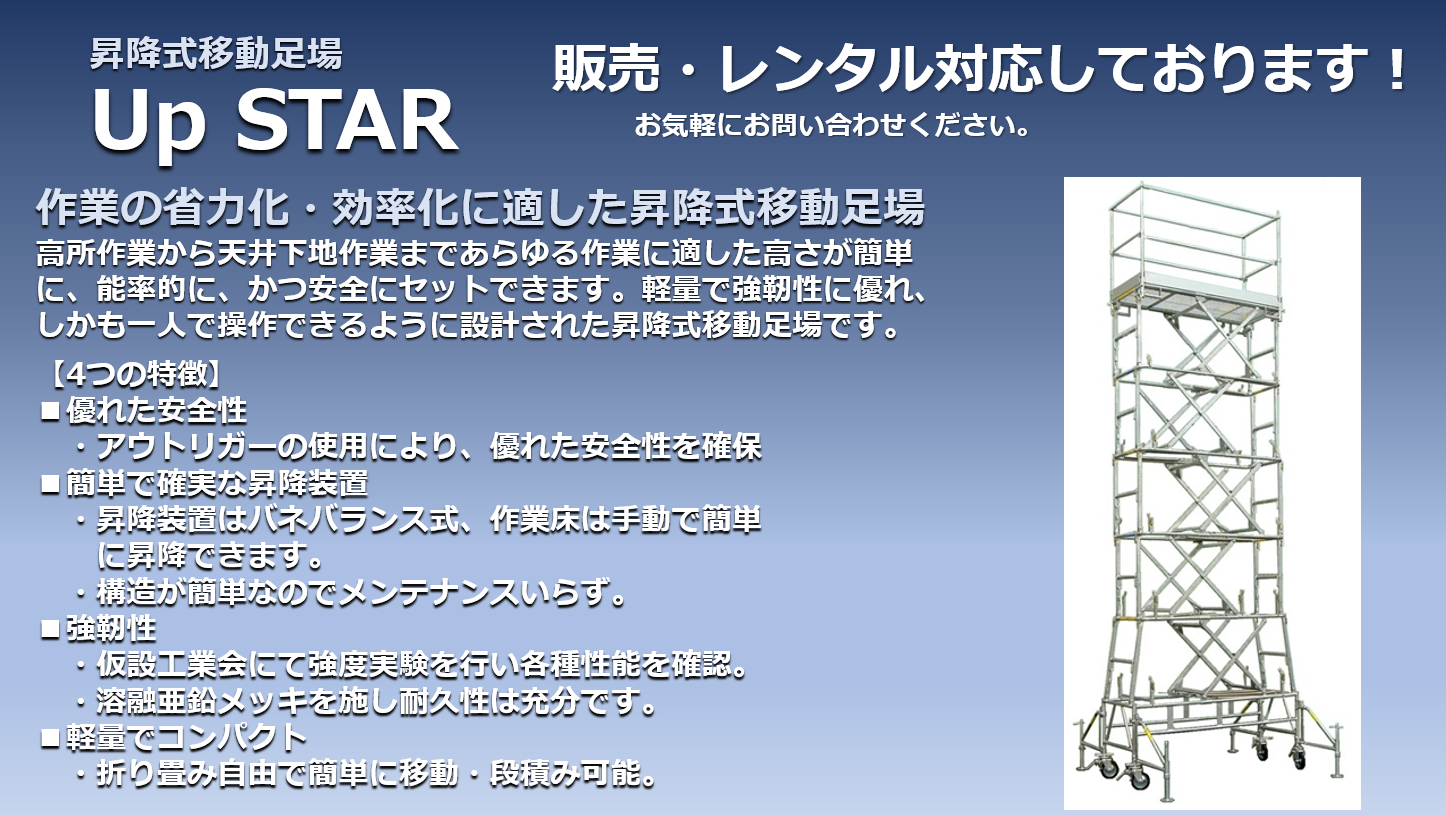 昇降式移動足場
Up STAR

販売・レンタル対応しております！
お気軽にお問い合わせください。

作業の省力化・効率化に適した昇降式移動足場
高所作業から天井下地作業まであらゆる作業に適した高さが簡単に、能率的に、かつ安全にセットできます。軽量で強靭性に優れ、しかも一人で操作できるように設計された昇降式移動足場です。

【4つの特徴】
■優れた安全性
・アウトリガーの使用により、優れた安全性を確保
■簡単で確実な昇降装置
・昇降装置はバネバランス式、作業床は手動で簡単に昇降できます。
・構造が簡単なのでメンテナンスいらず。
■強靭性
・仮設工業会にて強度実験を行い各種性能を確認。
・溶融亜鉛メッキを施し耐久性は充分です。
■軽量でコンパクト
・折り畳み自由で簡単に移動・段積み可能。